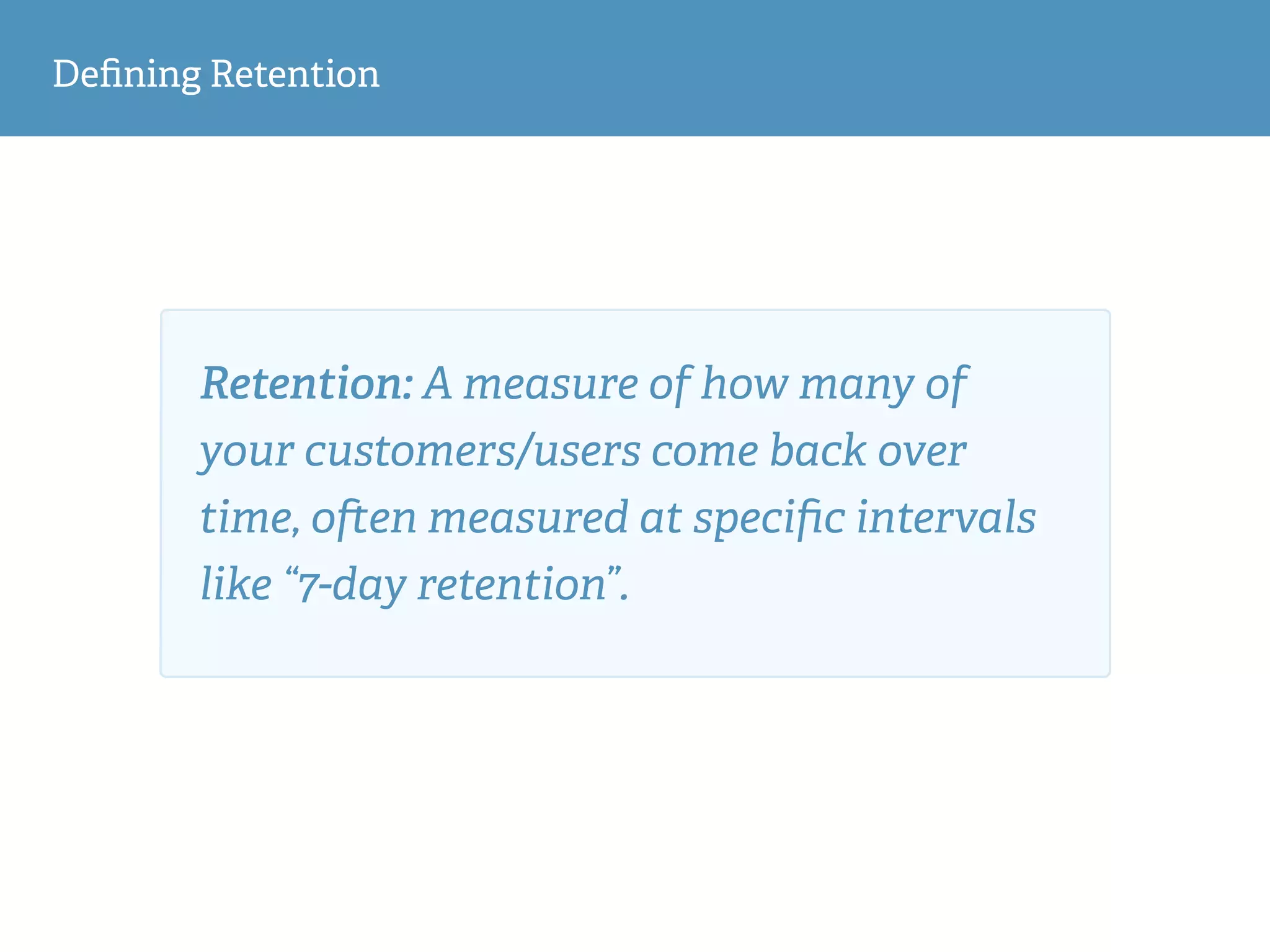 Defining Retention

Retention: A measure of how many of your customers/users come back over time, often measured at specific intervals like “7-day retention”.